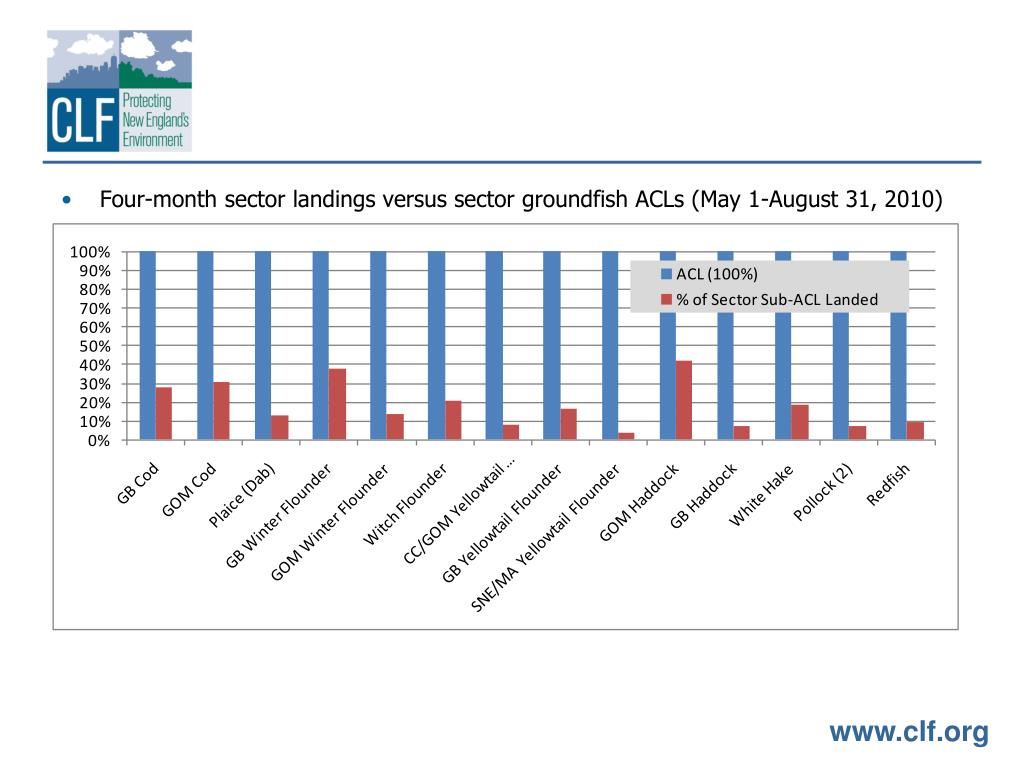 CLF Protecting New England's Environment

• Four-month sector landings versus sector groundfish ACLs (May 1-August 31, 2010)

100%
90%
80%
70%
60%
50%
40%
30%
20%
10%
0%

ACL (100%)
% of Sector Sub-ACL Landed

GB Cod
GOM Cod
Plaice (Dab)
GB Winter Flounder
GOM Winter Flounder
Witch Flounder
CC/GOM Yellowtail ...
GB Yellowtail Flounder
SNE/MA Yellowtail Flounder
GOM Haddock
GB Haddock
White Hake
Pollock (2)
Redfish

www.clf.org